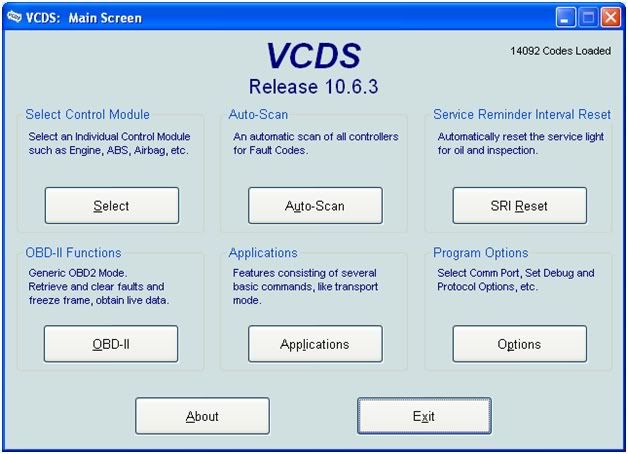 VCDS: Main Screen

VCDS
Release 10.6.3

14092 Codes Loaded

Select Control Module
Select an Individual Control Module such as Engine, ABS, Airbag, etc.
Select

Auto-Scan
An automatic scan of all controllers for Fault Codes.
Auto-Scan

Service Reminder Interval Reset
Automatically reset the service light for oil and inspection.
SRI Reset

OBD-II Functions
Generic OBD2 Mode.
Retrieve and clear faults and freeze frame, obtain live data.
OBD-II

Applications
Features consisting of several basic commands, like transport mode.
Applications

Program Options
Select Comm Port, Set Debug and Protocol Options, etc.
Options

About

Exit